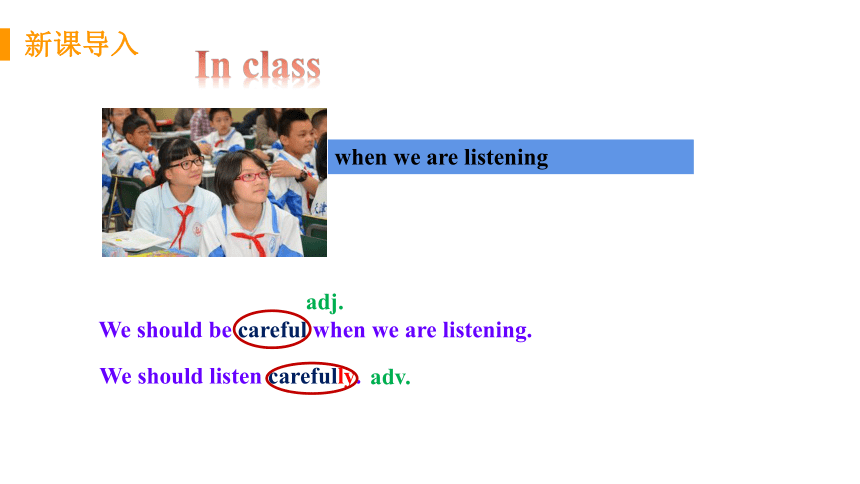 新课导入

In class

when we are listening

adj.

We should be careful when we are listening.

We should listen carefully. adv.